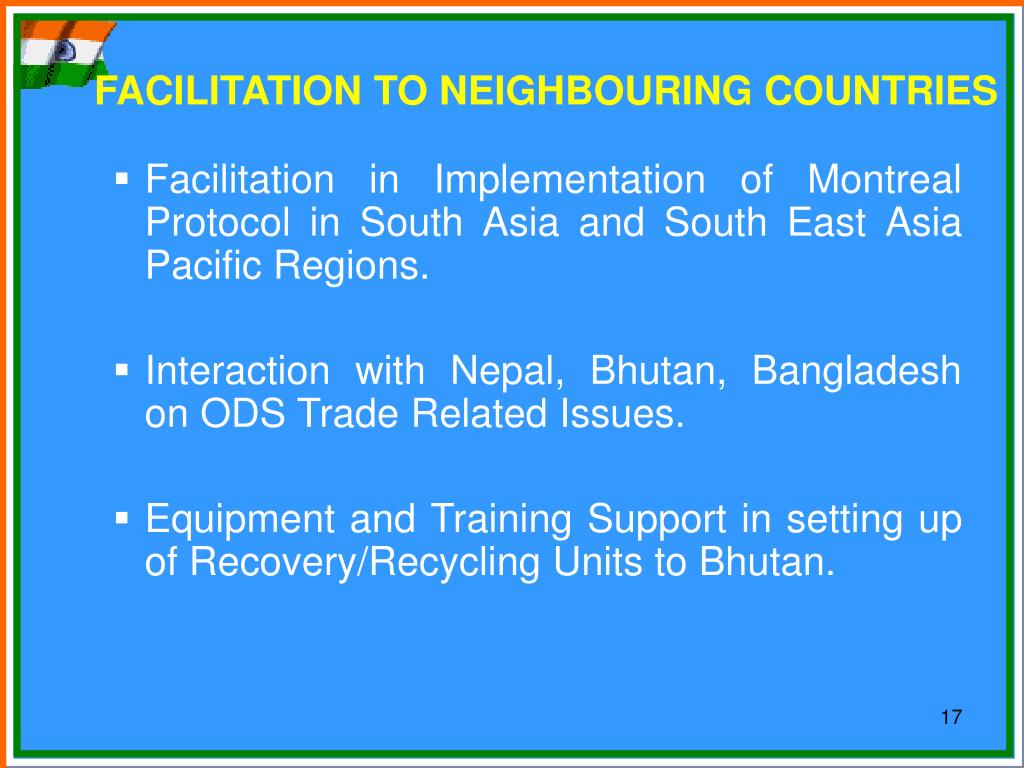 FACILITATION TO NEIGHBOURING COUNTRIES

▪ Facilitation in Implementation of Montreal Protocol in South Asia and South East Asia Pacific Regions.

▪ Interaction with Nepal, Bhutan, Bangladesh on ODS Trade Related Issues.

▪ Equipment and Training Support in setting up of Recovery/Recycling Units to Bhutan.

17